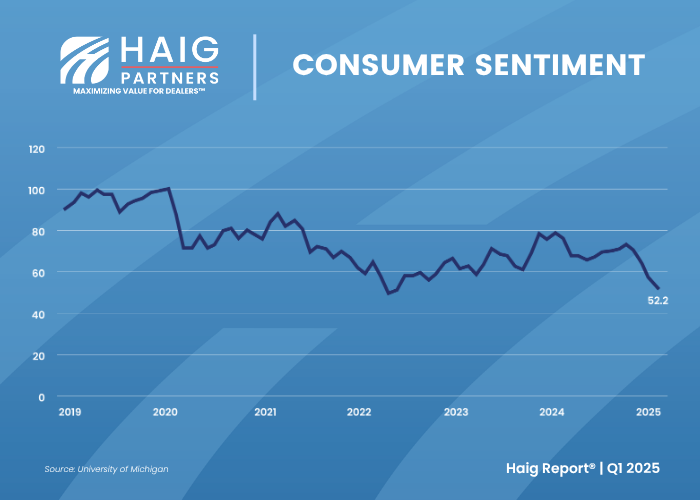 HAIG PARTNERS
MAXIMIZING VALUE FOR DEALERS™

CONSUMER SENTIMENT

120
100
80
60
40
20
0

52.2

2019 2020 2021 2022 2023 2024 2025

Source: University of Michigan

Haig Report® | Q1 2025